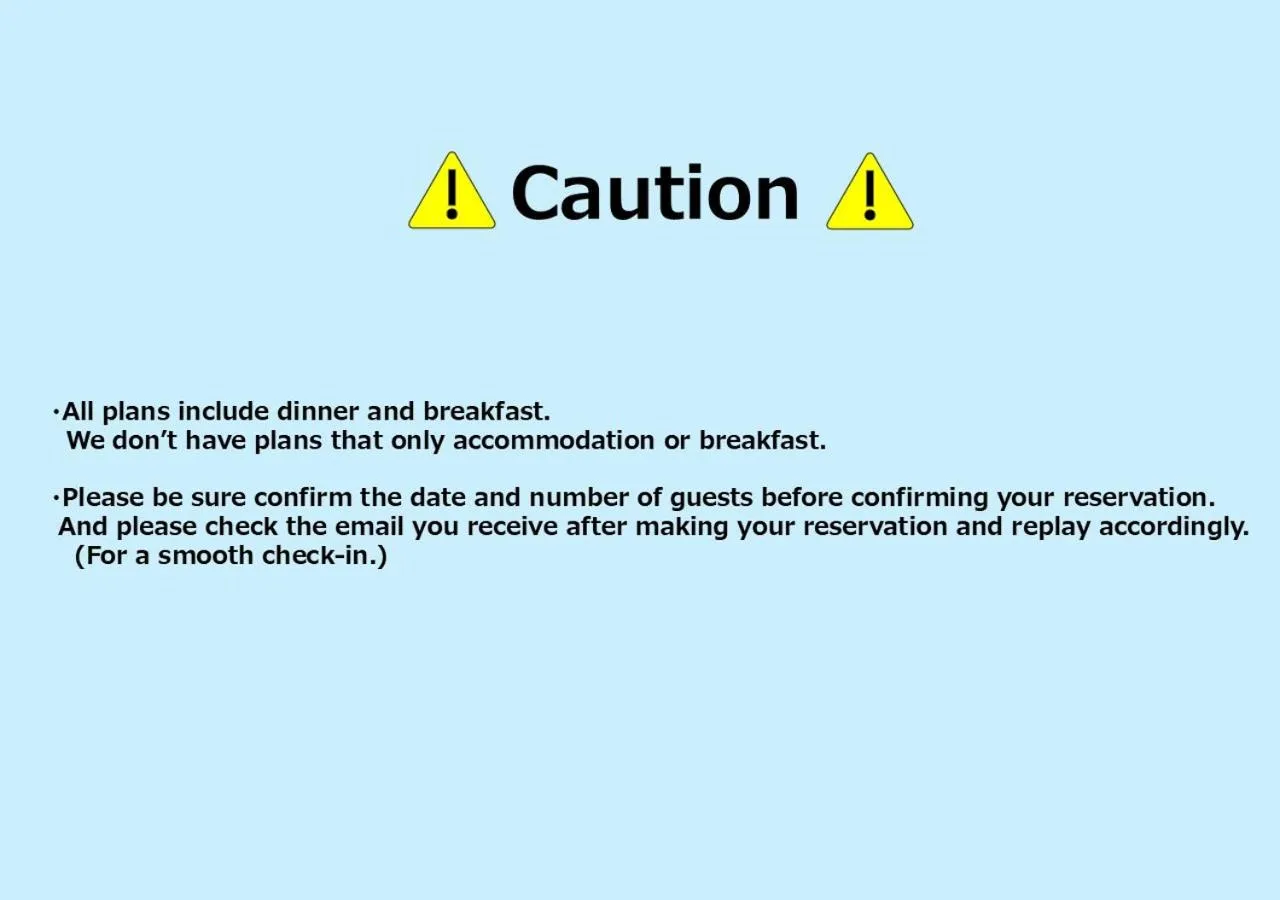 Caution

・All plans include dinner and breakfast.
We don't have plans that only accommodation or breakfast.

・Please be sure confirm the date and number of guests before confirming your reservation.
And please check the email you receive after making your reservation and replay accordingly.
(For a smooth check-in.)